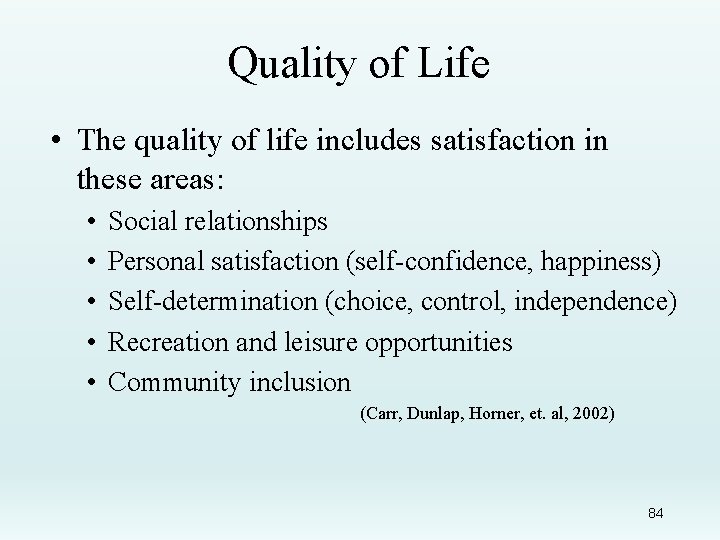 Quality of Life

• The quality of life includes satisfaction in these areas:
  • Social relationships
  • Personal satisfaction (self-confidence, happiness)
  • Self-determination (choice, control, independence)
  • Recreation and leisure opportunities
  • Community inclusion

(Carr, Dunlap, Horner, et. al, 2002)

84